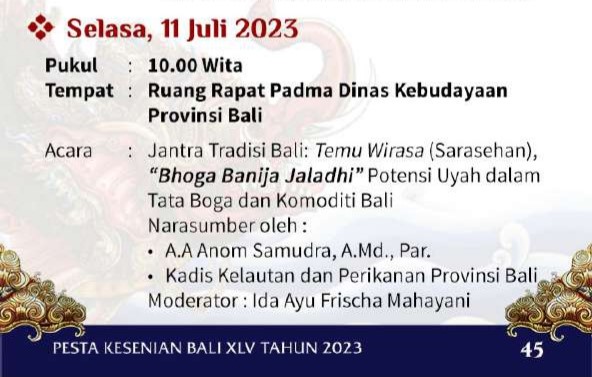 Selasa, 11 Juli 2023

Pukul : 10.00 Wita
Tempat : Ruang Rapat Padma Dinas Kebudayaan Provinsi Bali

Acara : Jantra Tradisi Bali: Temu Wirasa (Sarasehan), "Bhoga Banija Jaladhi" Potensi Uyah dalam Tata Boga dan Komoditi Bali
Narasumber oleh :
• A.A Anom Samudra, A.Md., Par.
• Kadis Kelautan dan Perikanan Provinsi Bali
Moderator : Ida Ayu Frischa Mahayani

PESTA KESENIAN BALI XLV TAHUN 2023 45